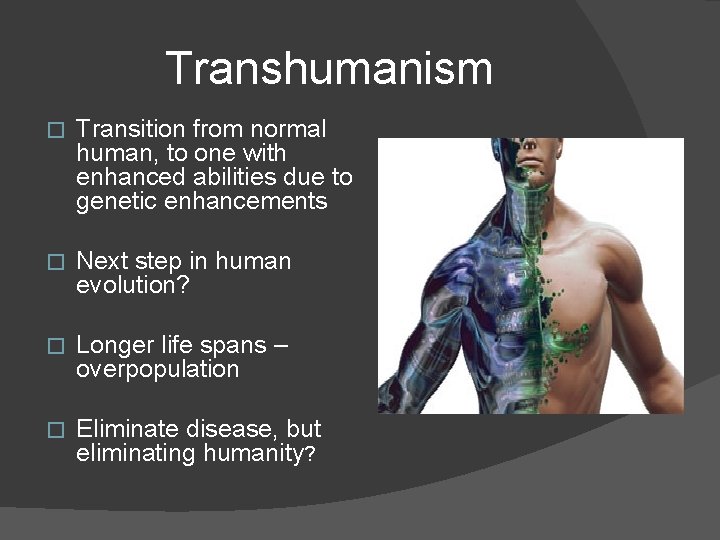 Transhumanism

□ Transition from normal human, to one with enhanced abilities due to genetic enhancements

□ Next step in human evolution?

□ Longer life spans – overpopulation

□ Eliminate disease, but eliminating humanity?